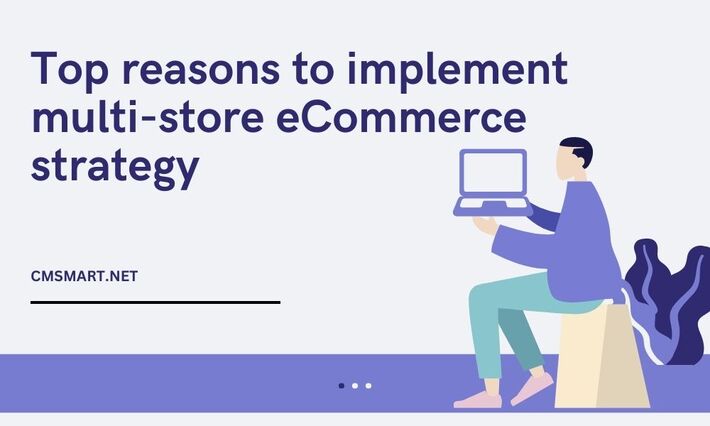 Top reasons to implement multi-store eCommerce strategy

CMSMART.NET